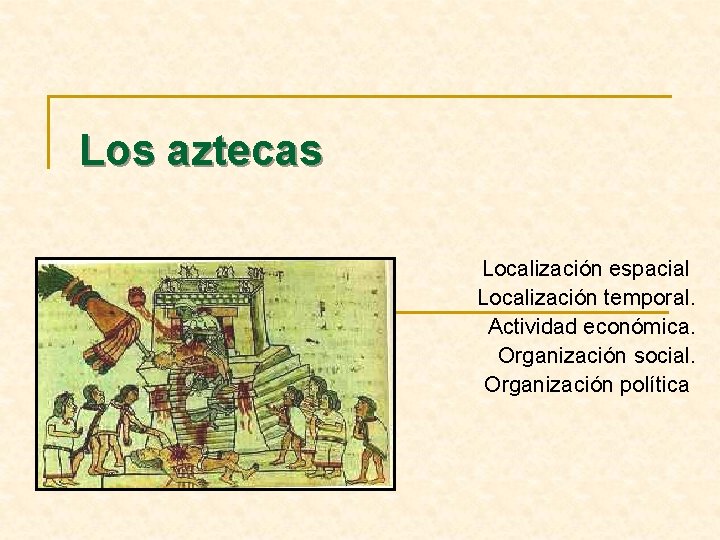 Los aztecas

Localización espacial
Localización temporal.
Actividad económica.
Organización social.
Organización política